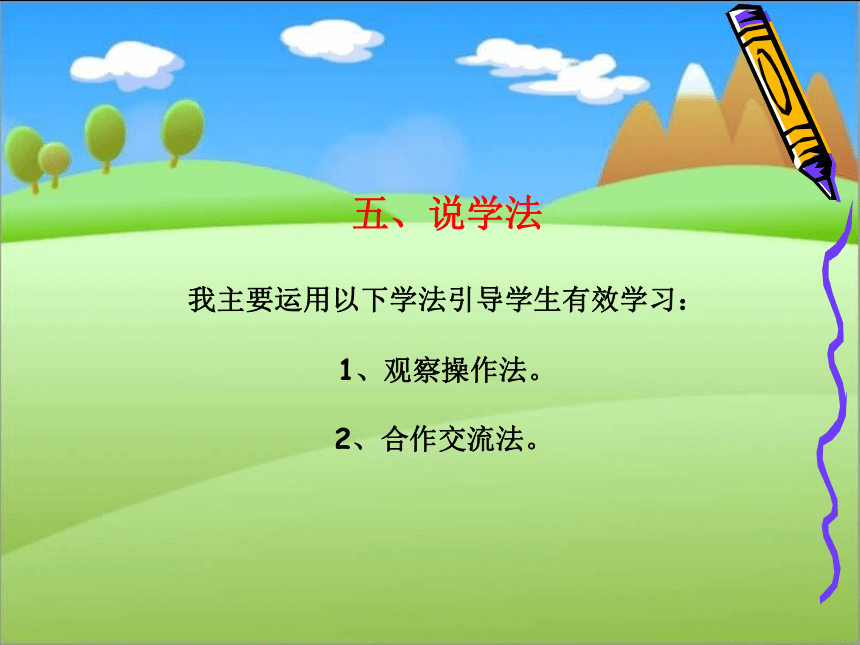 五、说学法

我主要运用以下学法引导学生有效学习：

1、观察操作法。

2、合作交流法。